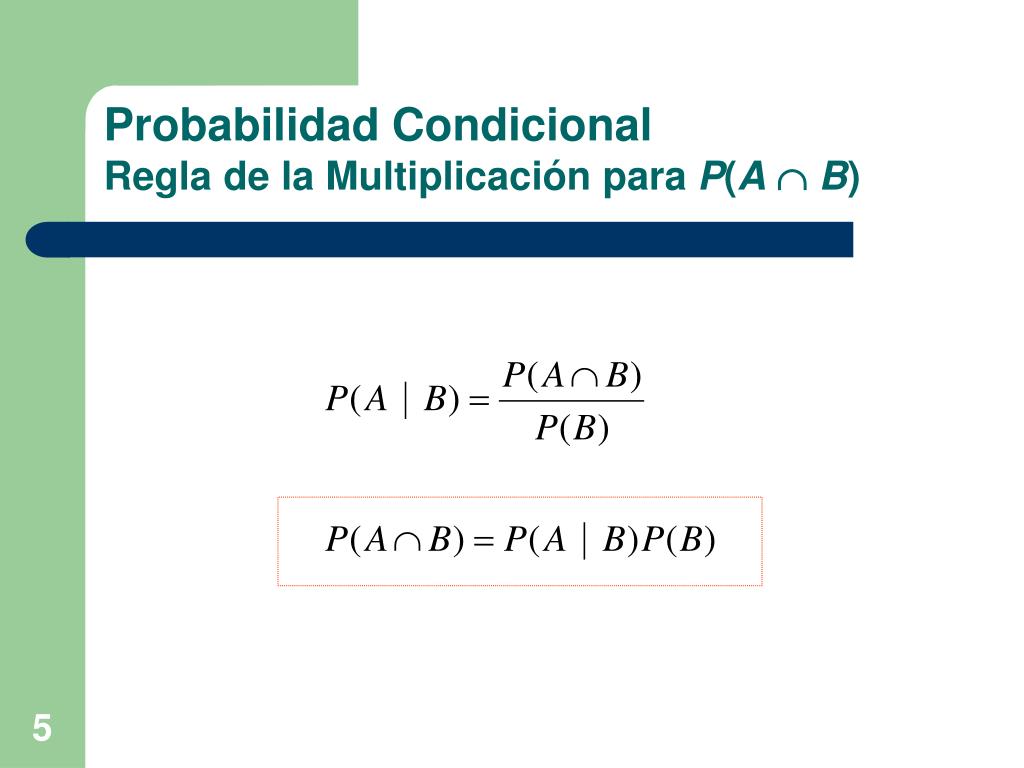 Probabilidad Condicional
Regla de la Multiplicación para $P(A \cap B)$

$P(A \mid B) = \frac{P(A \cap B)}{P(B)}$

$P(A \cap B) = P(A \mid B)P(B)$

5